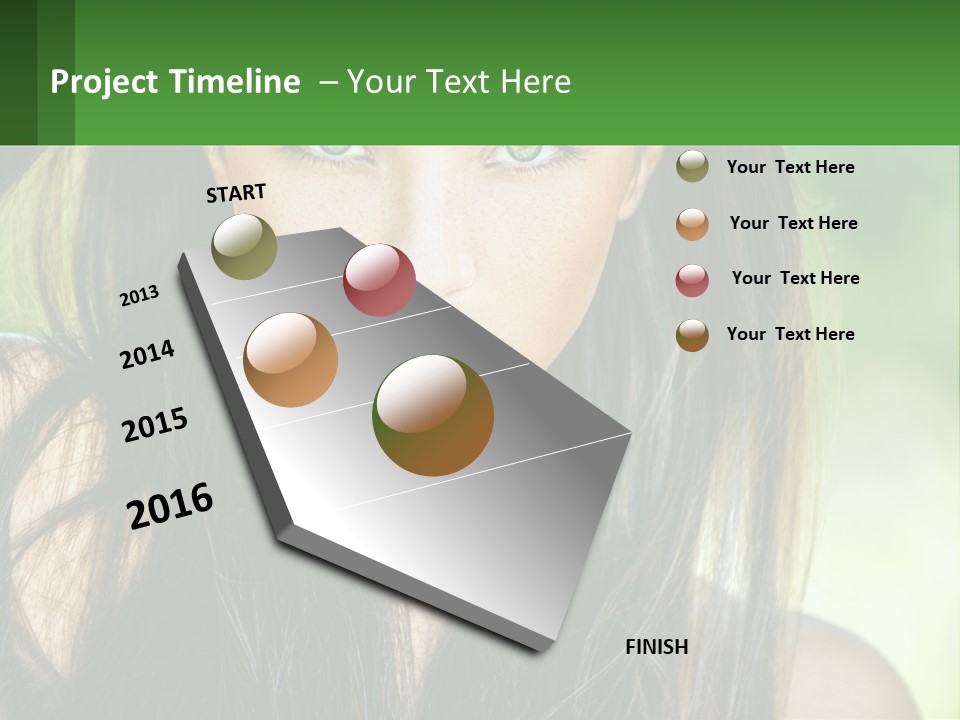 Project Timeline – Your Text Here

START

2013

2014

2015

2016

FINISH

Your Text Here

Your Text Here

Your Text Here

Your Text Here